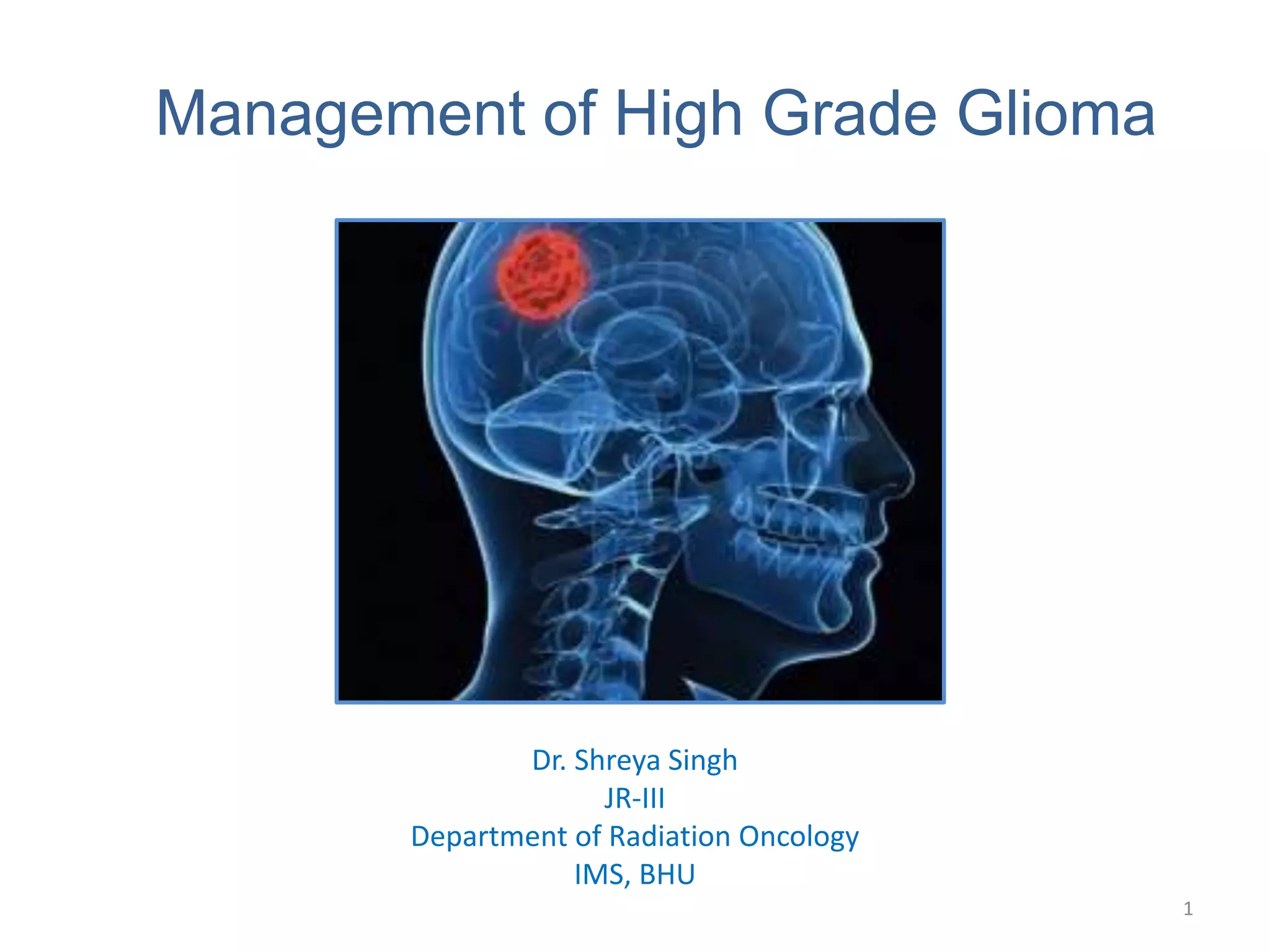 Management of High Grade Glioma

Dr. Shreya Singh
JR-III
Department of Radiation Oncology
IMS, BHU

1